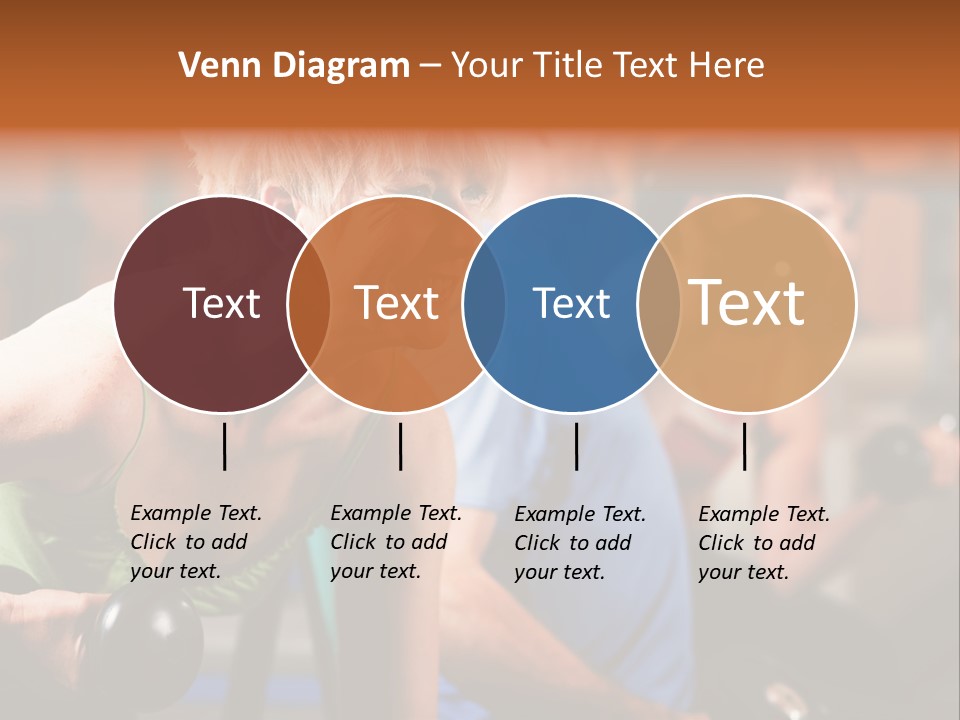 Venn Diagram – Your Title Text Here

Text

Text

Text

Text

Example Text. Click to add your text.

Example Text. Click to add your text.

Example Text. Click to add your text.

Example Text. Click to add your text.